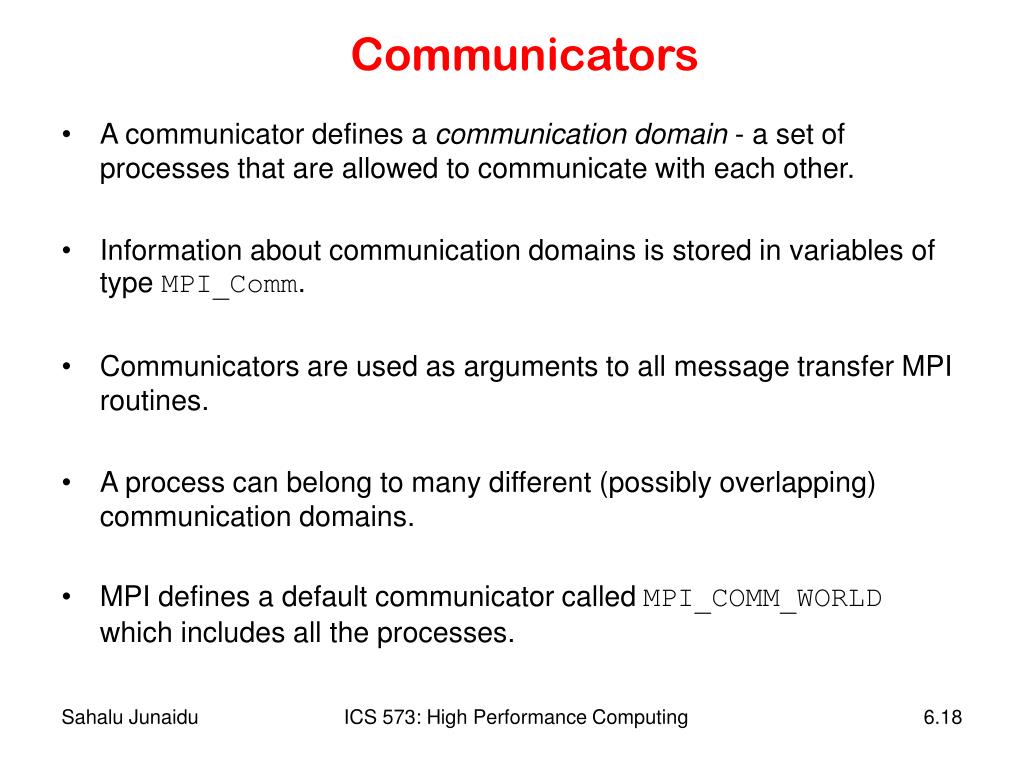 Communicators

• A communicator defines a communication domain - a set of processes that are allowed to communicate with each other.

• Information about communication domains is stored in variables of type MPI_Comm.

• Communicators are used as arguments to all message transfer MPI routines.

• A process can belong to many different (possibly overlapping) communication domains.

• MPI defines a default communicator called MPI_COMM_WORLD which includes all the processes.

Sahalu Junaidu

ICS 573: High Performance Computing

6.18